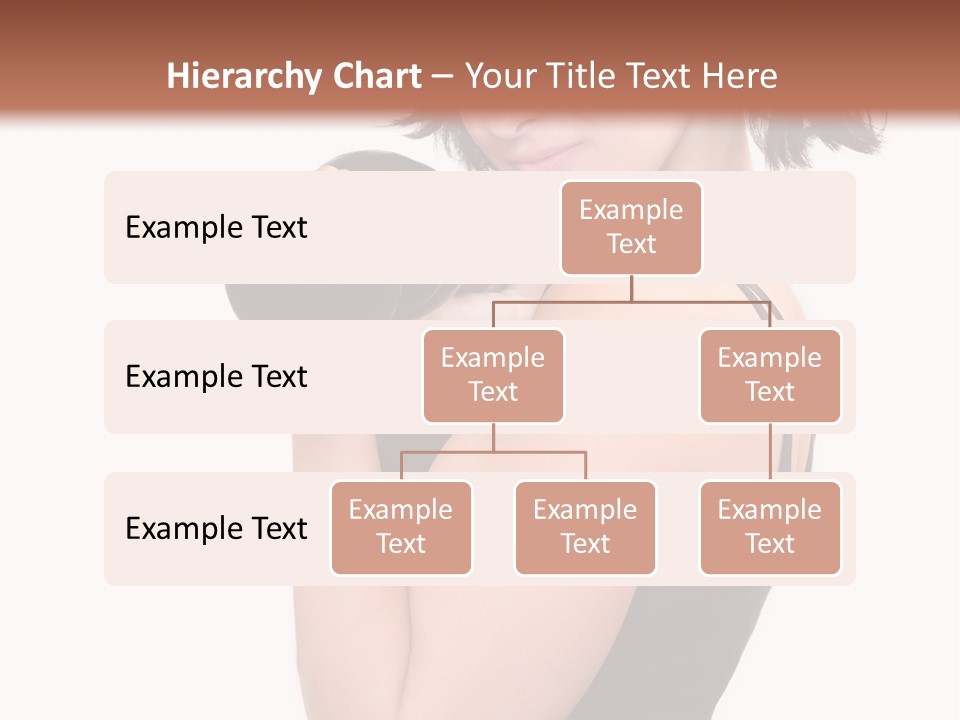 Hierarchy Chart – Your Title Text Here

Example Text

Example Text

Example Text

Example Text

Example Text

Example Text

Example Text

Example Text

Example Text